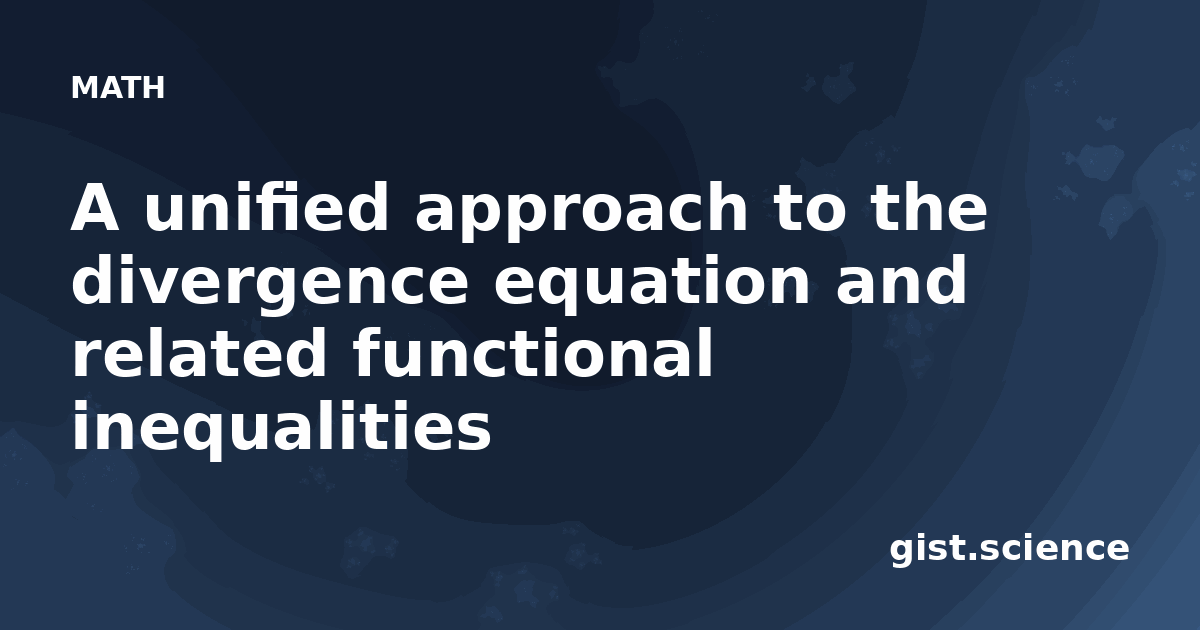 MATH

A unified approach to the divergence equation and related functional inequalities

gist.science